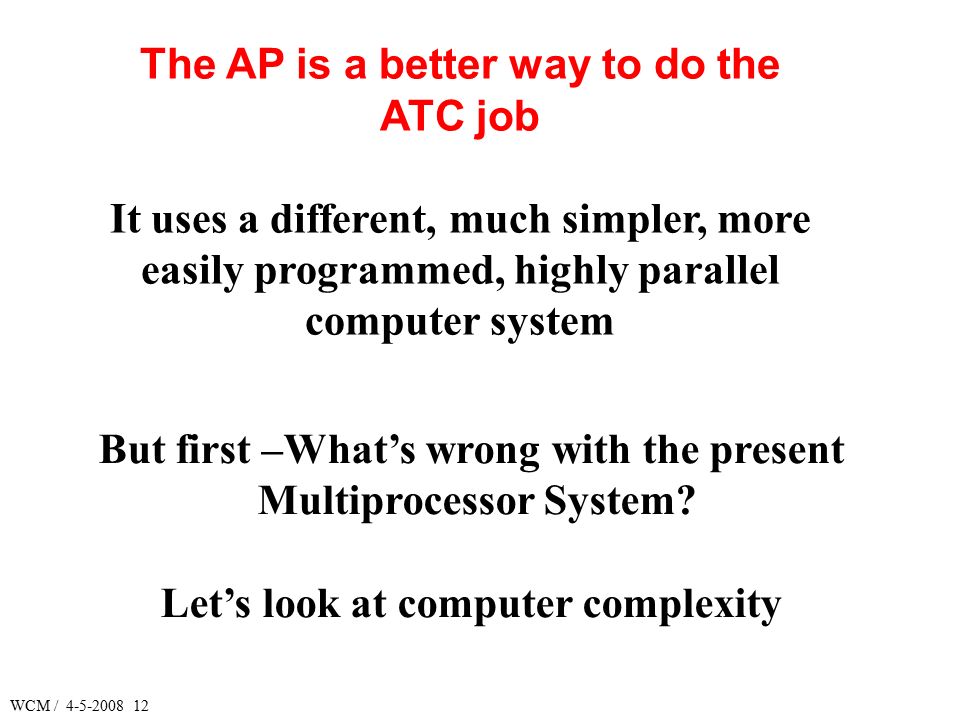 The AP is a better way to do the ATC job

It uses a different, much simpler, more easily programmed, highly parallel computer system

But first –What’s wrong with the present Multiprocessor System?

Let’s look at computer complexity

WCM / 4-5-2008 12